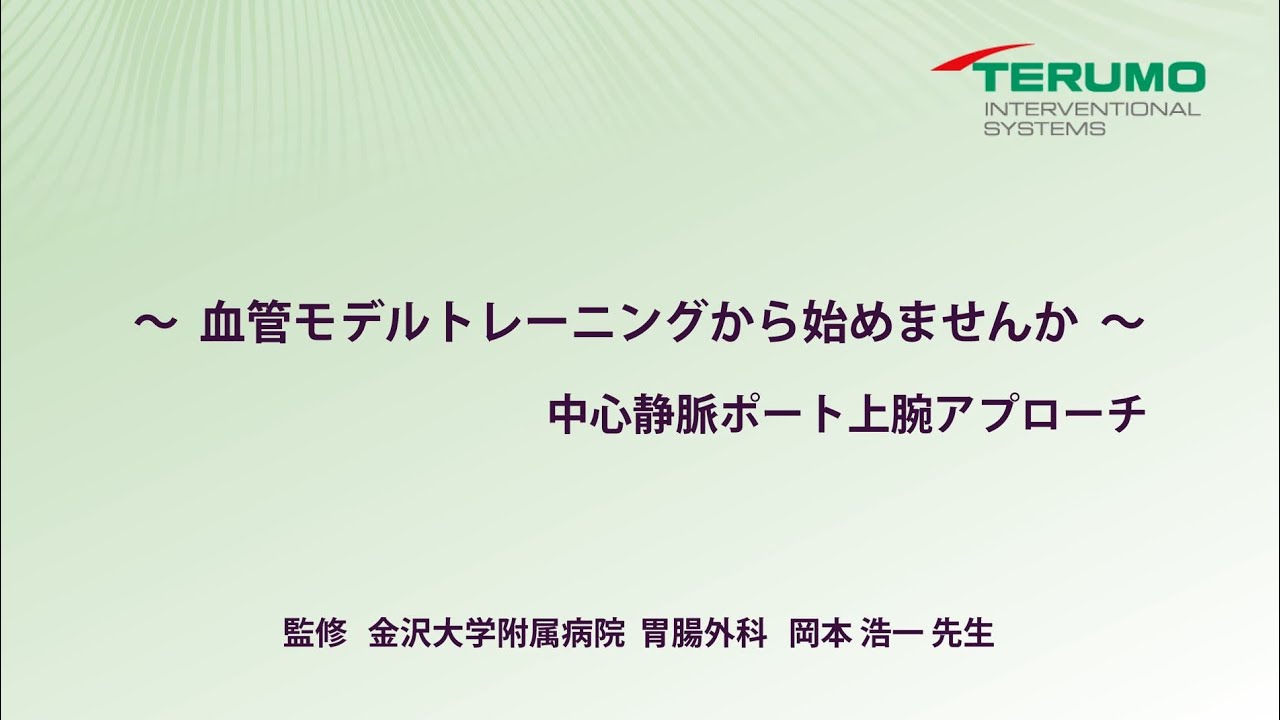 TERUMO
INTERVENTIONAL
SYSTEMS

～ 血管モデルトレーニングから始めませんか ～

中心静脈ポート上腕アプローチ

監修 金沢大学附属病院 胃腸外科 岡本 浩一 先生